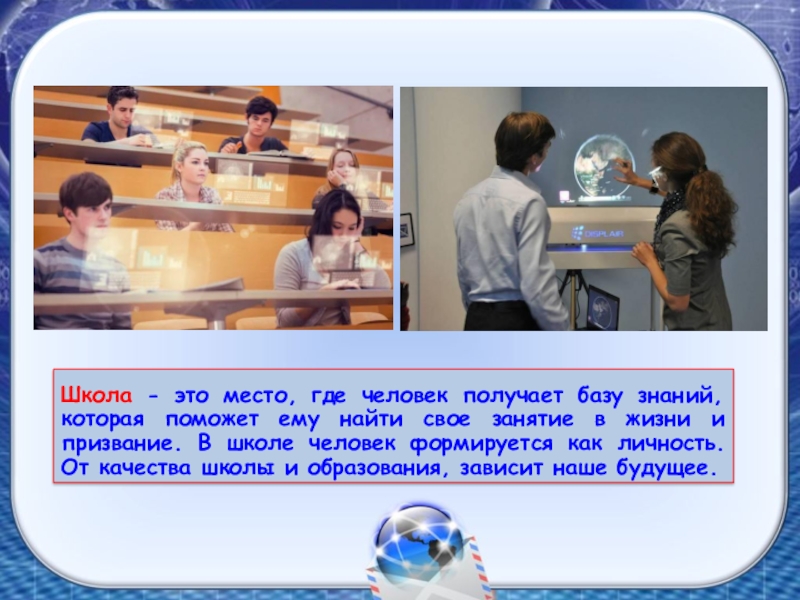 DISPLAIR

Школа - это место, где человек получает базу знаний, которая поможет ему найти свое занятие в жизни и призвание. В школе человек формируется как личность. От качества школы и образования, зависит наше будущее.